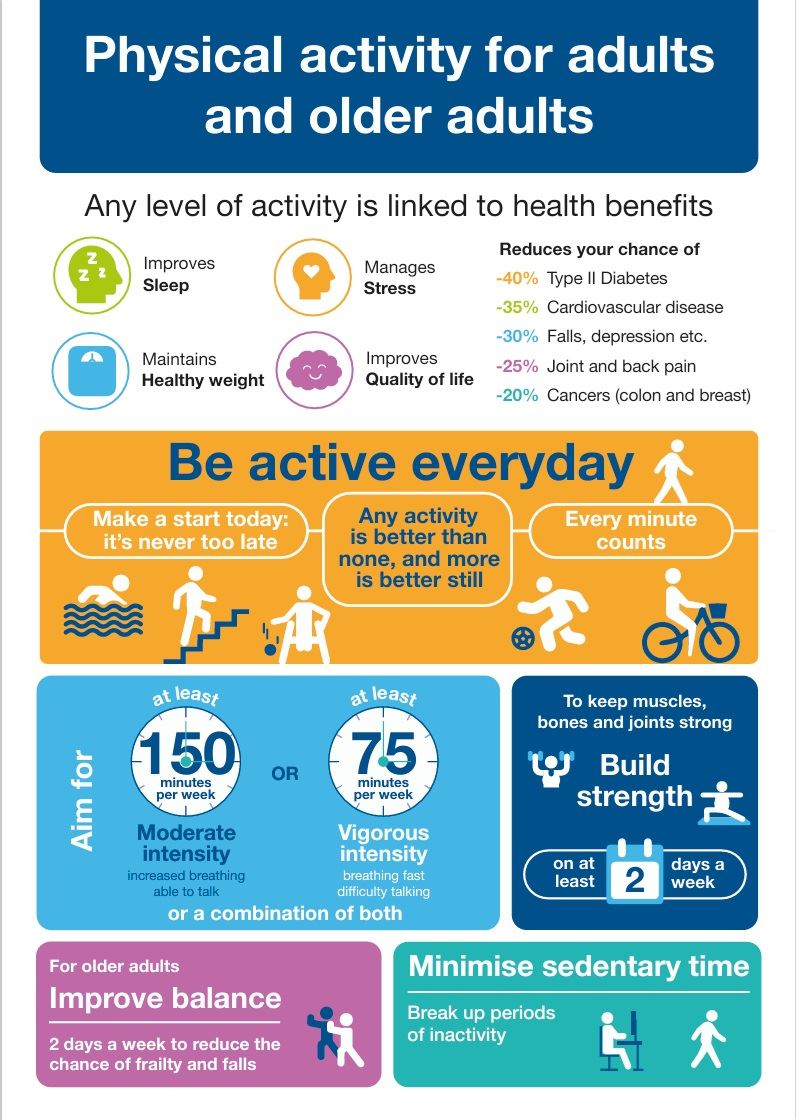 Physical activity for adults and older adults

Any level of activity is linked to health benefits

Improves
Sleep

Manages
Stress

Maintains
Healthy weight

Improves
Quality of life

Reduces your chance of
-40% Type II Diabetes
-35% Cardiovascular disease
-30% Falls, depression etc.
-25% Joint and back pain
-20% Cancers (colon and breast)

Be active everyday

Make a start today: it's never too late

Any activity is better than none, and more is better still

Every minute counts

Aim for

at least
150
minutes per week
Moderate intensity
increased breathing able to talk

OR

at least
75
minutes per week
Vigorous intensity
breathing fast difficulty talking

or a combination of both

To keep muscles, bones and joints strong

Build strength

on at least 2 days a week

For older adults
Improve balance
2 days a week to reduce the chance of frailty and falls

Minimise sedentary time
Break up periods of inactivity